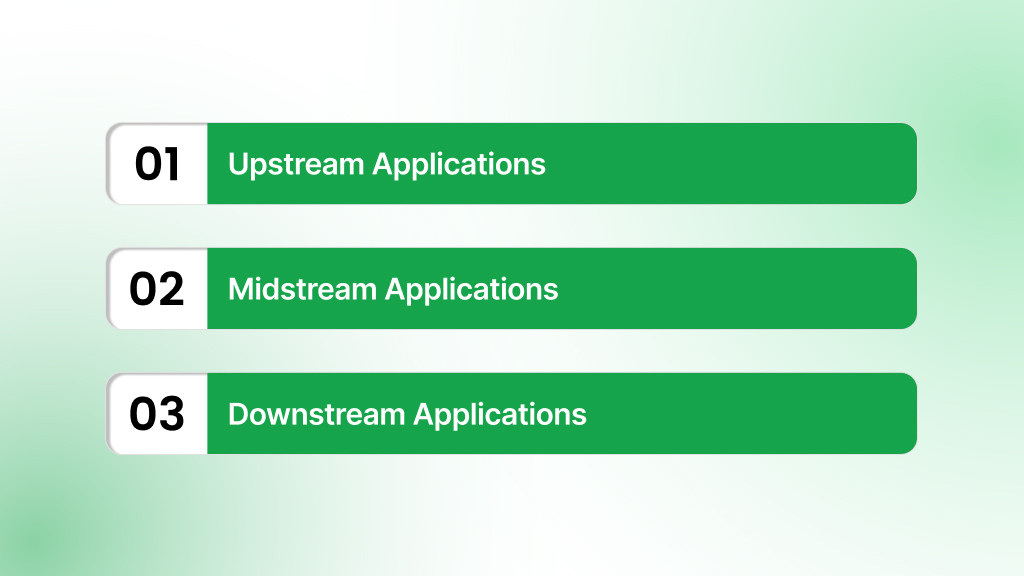 01 Upstream Applications

02 Midstream Applications

03 Downstream Applications